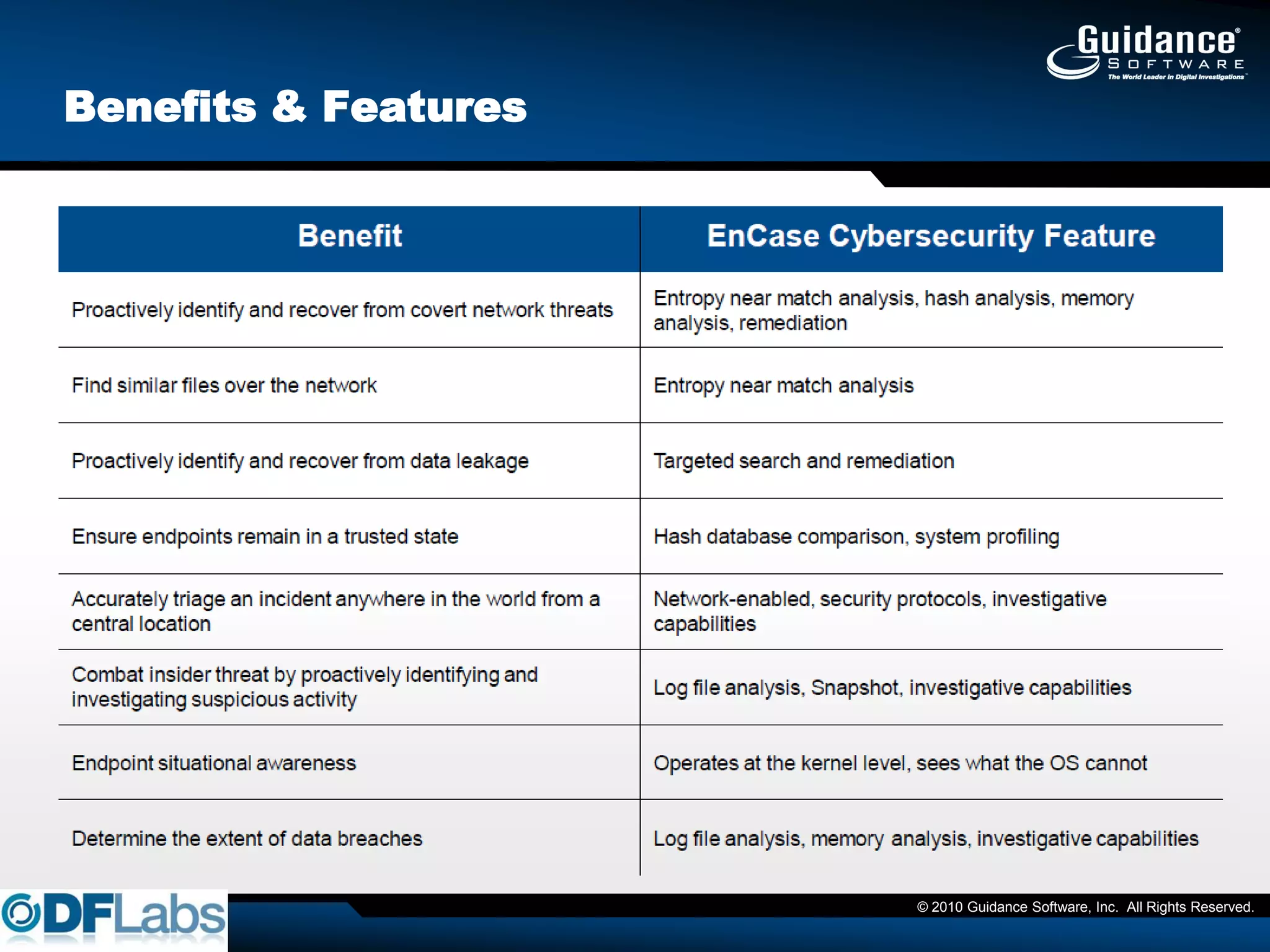 Guidance®
SOFTWARE
The World Leader in Digital Investigations™

Benefits & Features

| Benefit | EnCase Cybersecurity Feature |
|---|---|
| Proactively identify and recover from covert network threats | Entropy near match analysis, hash analysis, memory analysis, remediation |
| Find similar files over the network | Entropy near match analysis |
| Proactively identify and recover from data leakage | Targeted search and remediation |
| Ensure endpoints remain in a trusted state | Hash database comparison, system profiling |
| Accurately triage an incident anywhere in the world from a central location | Network-enabled, security protocols, investigative capabilities |
| Combat insider threat by proactively identifying and investigating suspicious activity | Log file analysis, Snapshot, investigative capabilities |
| Endpoint situational awareness | Operates at the kernel level, sees what the OS cannot |
| Determine the extent of data breaches | Log file analysis, memory analysis, investigative capabilities |

DFLabs

© 2010 Guidance Software, Inc. All Rights Reserved.